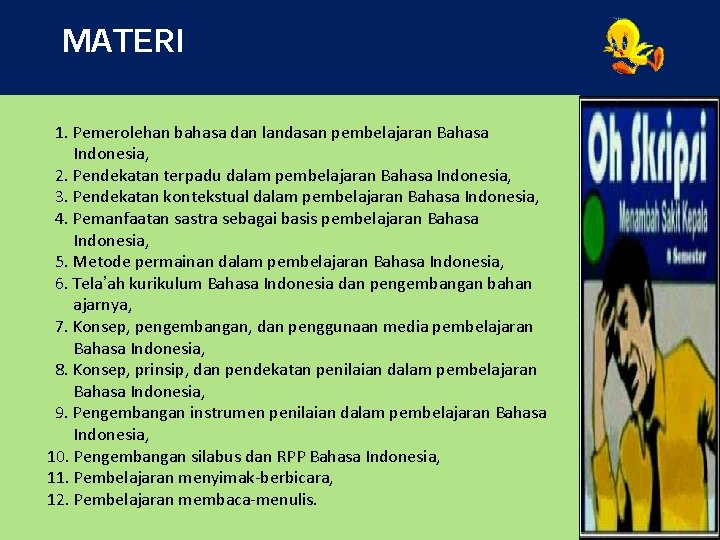 MATERI

1. Pemerolehan bahasa dan landasan pembelajaran Bahasa Indonesia,
2. Pendekatan terpadu dalam pembelajaran Bahasa Indonesia,
3. Pendekatan kontekstual dalam pembelajaran Bahasa Indonesia,
4. Pemanfaatan sastra sebagai basis pembelajaran Bahasa Indonesia,
5. Metode permainan dalam pembelajaran Bahasa Indonesia,
6. Tela'ah kurikulum Bahasa Indonesia dan pengembangan bahan ajarnya,
7. Konsep, pengembangan, dan penggunaan media pembelajaran Bahasa Indonesia,
8. Konsep, prinsip, dan pendekatan penilaian dalam pembelajaran Bahasa Indonesia,
9. Pengembangan instrumen penilaian dalam pembelajaran Bahasa Indonesia,
10. Pengembangan silabus dan RPP Bahasa Indonesia,
11. Pembelajaran menyimak-berbicara,
12. Pembelajaran membaca-menulis.

Oh Skripsi
Menambah Sakit Kepala
8 Semester